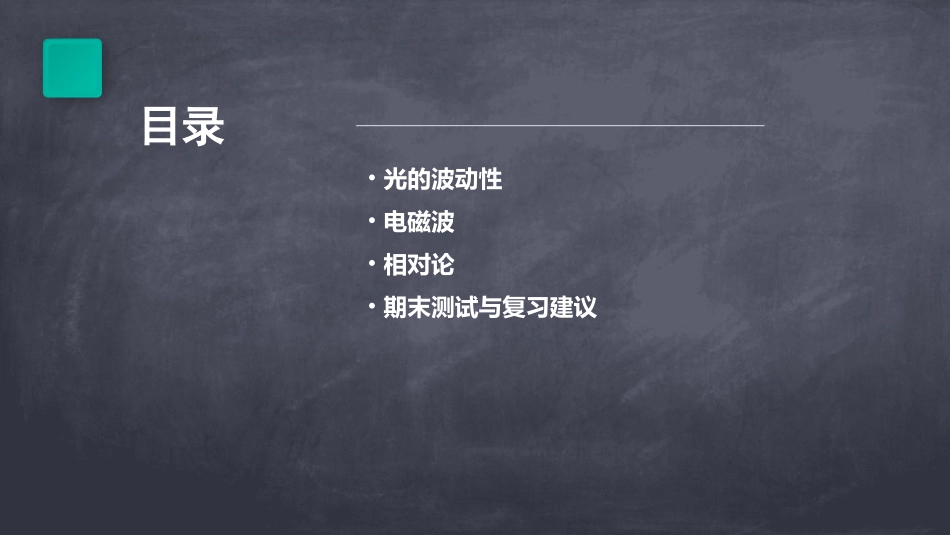 目录

· 光的波动性
· 电磁波
· 相对论
· 期末测试与复习建议